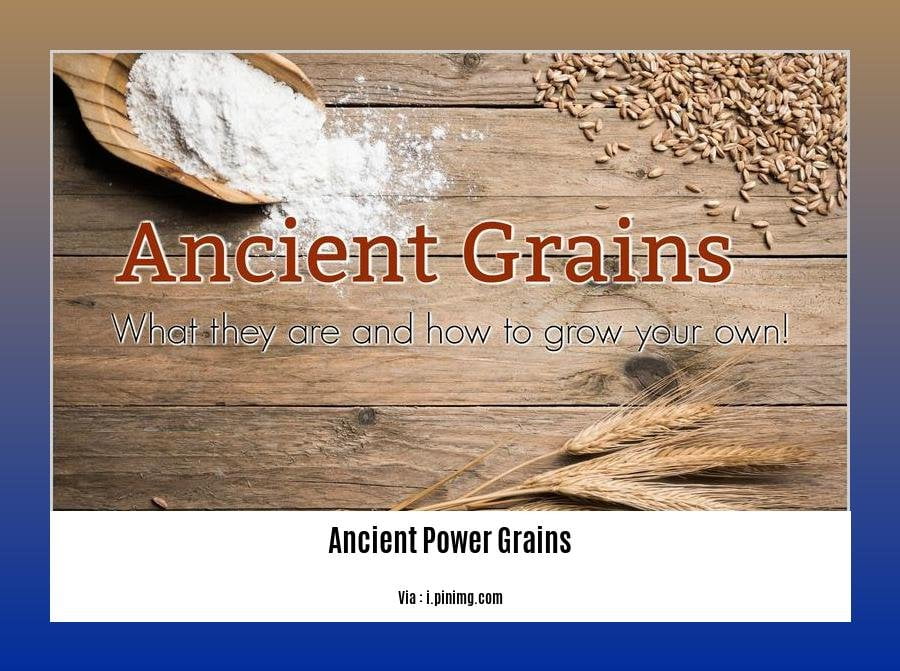 Ancient Grains

What they are and how to grow your own!

Ancient Power Grains

Via : i.pinimg.com